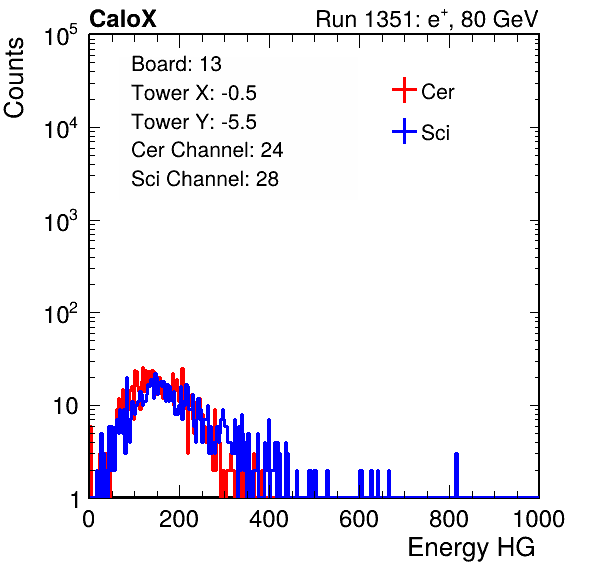 CaloX

Run 1351: $e^{+}$, 80 GeV

Counts

$10^5$
$10^4$
$10^3$
$10^2$
10
1

Board: 13
Tower X: -0.5
Tower Y: -5.5
Cer Channel: 24
Sci Channel: 28

Cer
Sci

0
200
400
600
800
1000

Energy HG